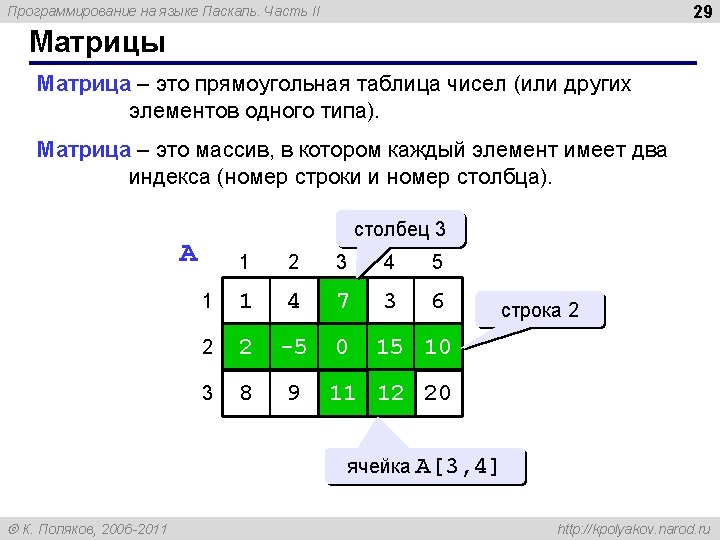 Программирование на языке Паскаль. Часть II

29

Матрицы

Матрица – это прямоугольная таблица чисел (или других элементов одного типа).

Матрица – это массив, в котором каждый элемент имеет два индекса (номер строки и номер столбца).

столбец 3

A

|   | 1 | 2 | 3 | 4 | 5 |
|---|---|---|---|---|---|
| 1 | 1 | 4 | 7 | 3 | 6 |
| 2 | 2 | -5 | 0 | 15 | 10 |
| 3 | 8 | 9 | 11 | 12 | 20 |

строка 2

ячейка A[3,4]

© К. Поляков, 2006-2011

http://kpolyakov.narod.ru